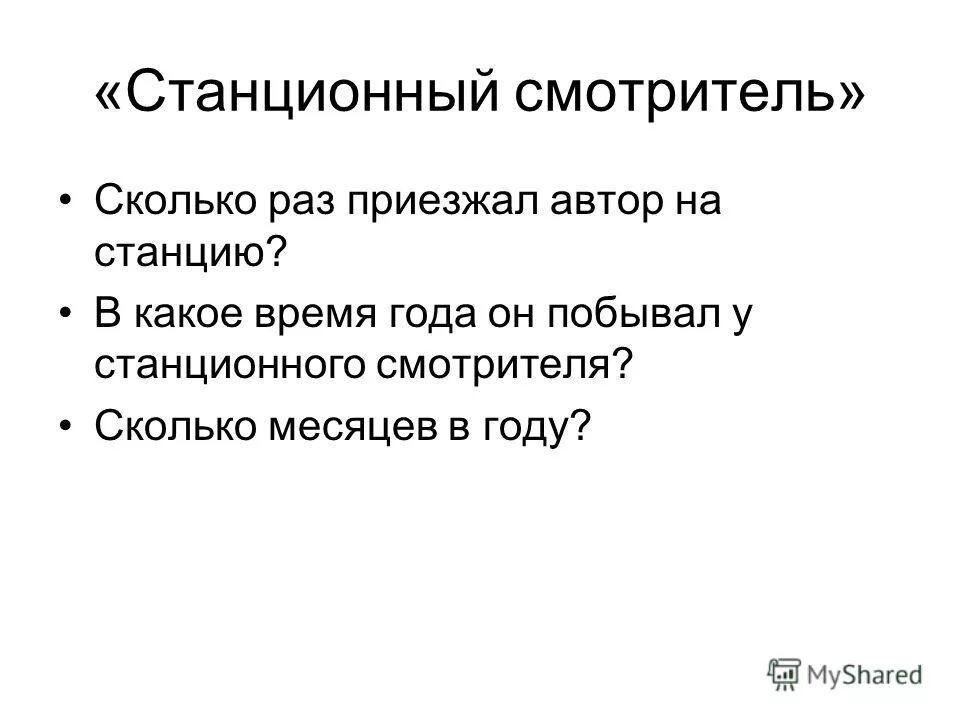 «Станционный смотритель»

• Сколько раз приезжал автор на станцию?
• В какое время года он побывал у станционного смотрителя?
• Сколько месяцев в году?

MyShared